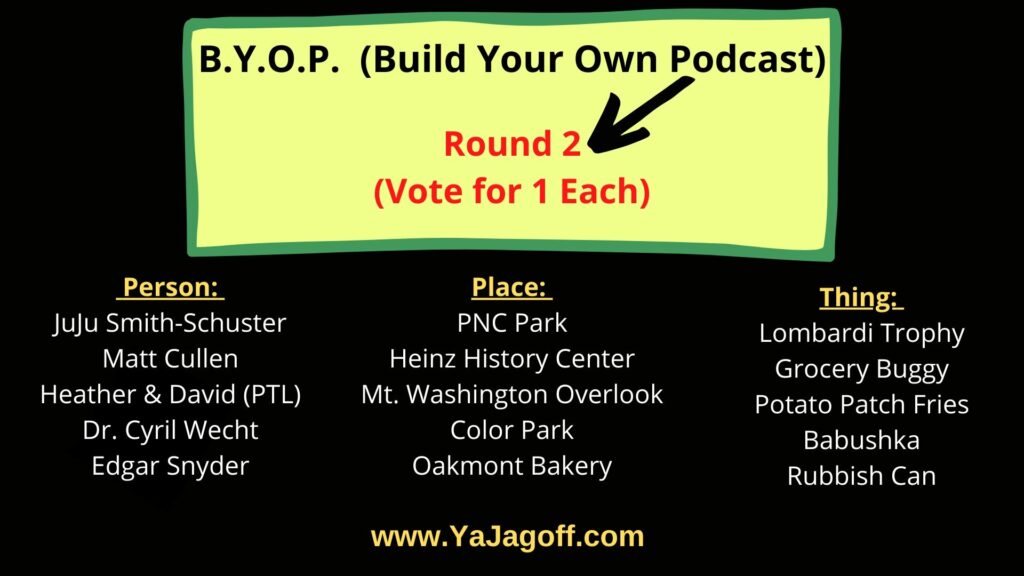 B.Y.O.P. (Build Your Own Podcast)

Round 2
(Vote for 1 Each)

Person:
JuJu Smith-Schuster
Matt Cullen
Heather & David (PTL)
Dr. Cyril Wecht
Edgar Snyder

Place:
PNC Park
Heinz History Center
Mt. Washington Overlook
Color Park
Oakmont Bakery

Thing:
Lombardi Trophy
Grocery Buggy
Potato Patch Fries
Babushka
Rubbish Can

www.YaJagoff.com